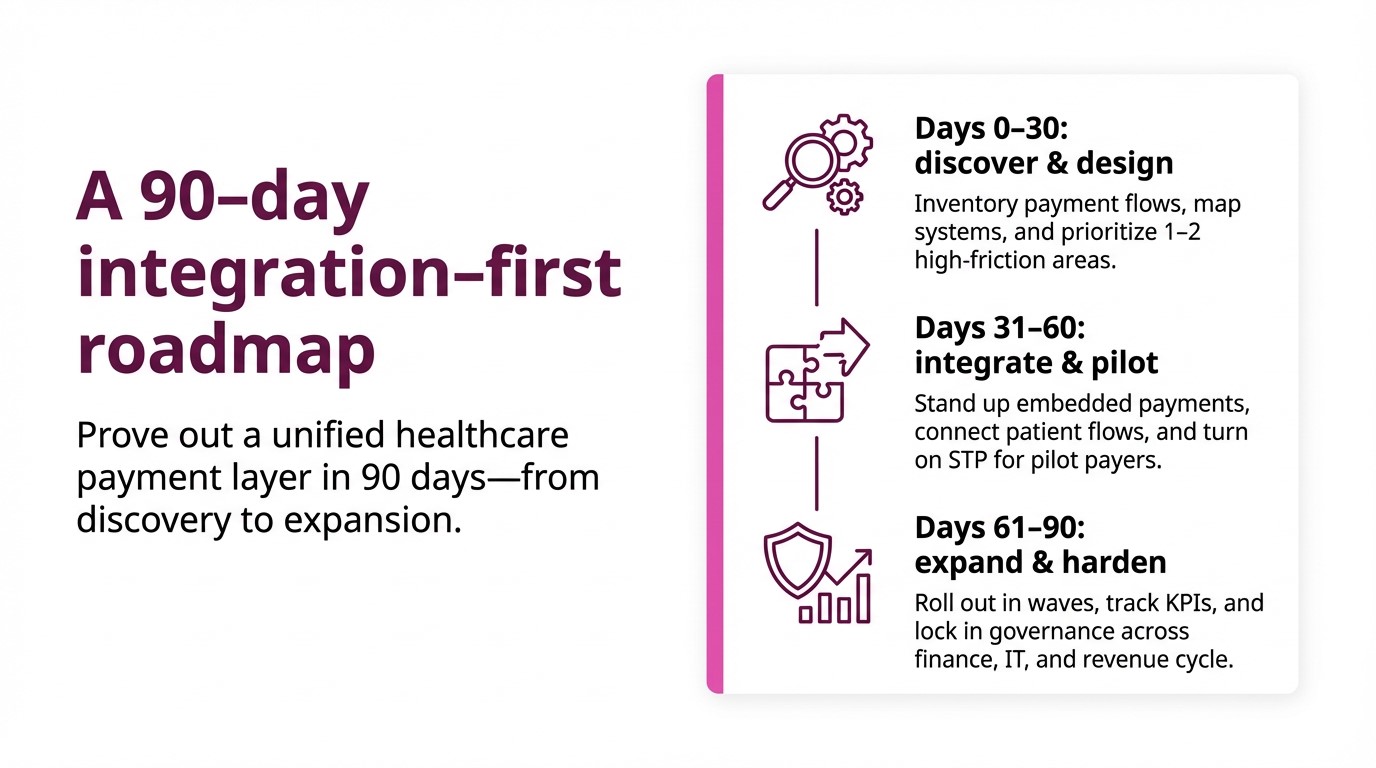 A 90–day integration–first roadmap

Prove out a unified healthcare payment layer in 90 days—from discovery to expansion.

Days 0–30:
discover & design

Inventory payment flows, map systems, and prioritize 1–2 high-friction areas.

Days 31–60:
integrate & pilot

Stand up embedded payments, connect patient flows, and turn on STP for pilot payers.

Days 61–90:
expand & harden

Roll out in waves, track KPIs, and lock in governance across finance, IT, and revenue cycle.